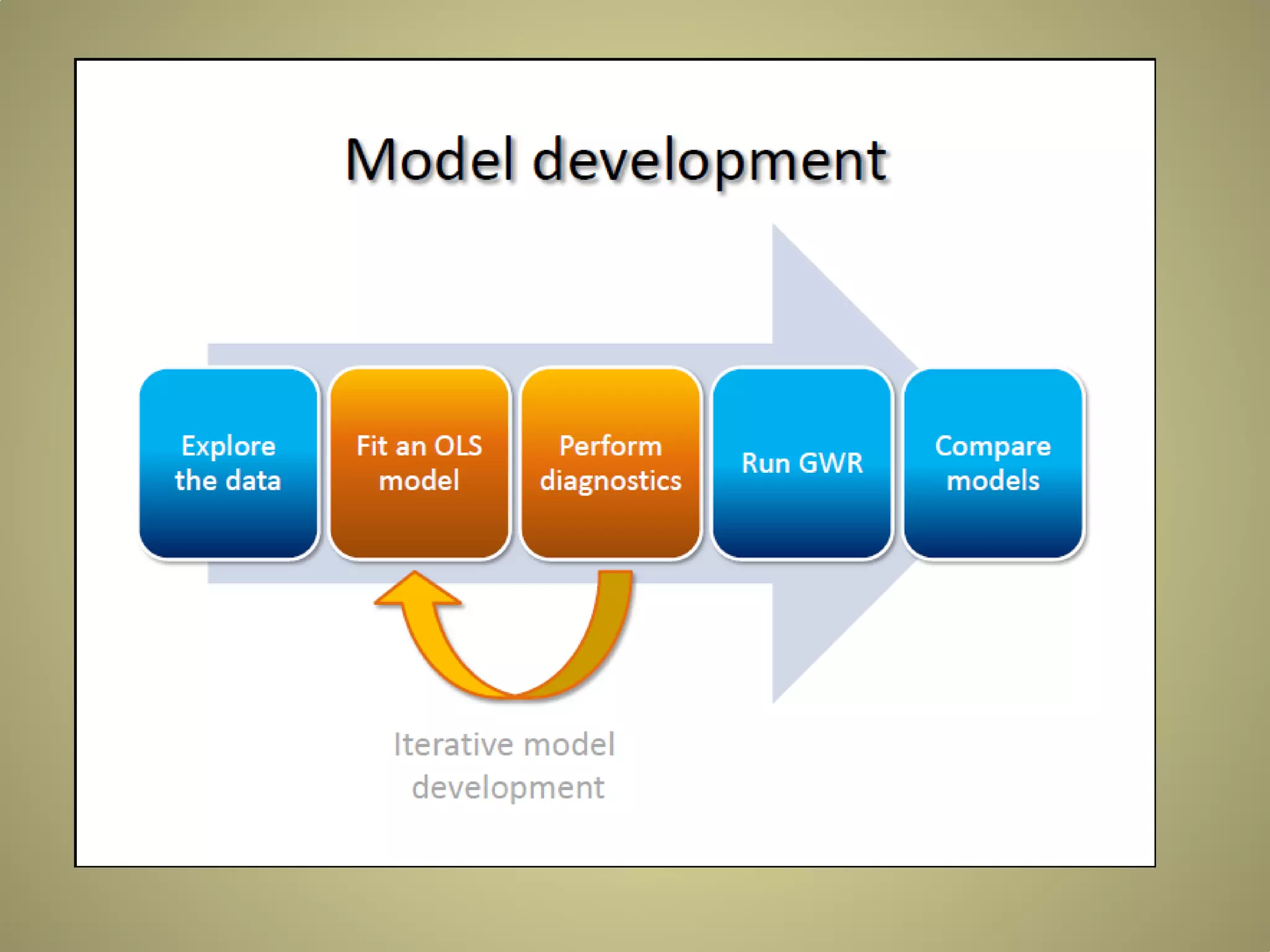 Model development

Explore the data

Fit an OLS model

Perform diagnostics

Run GWR

Compare models

Iterative model development